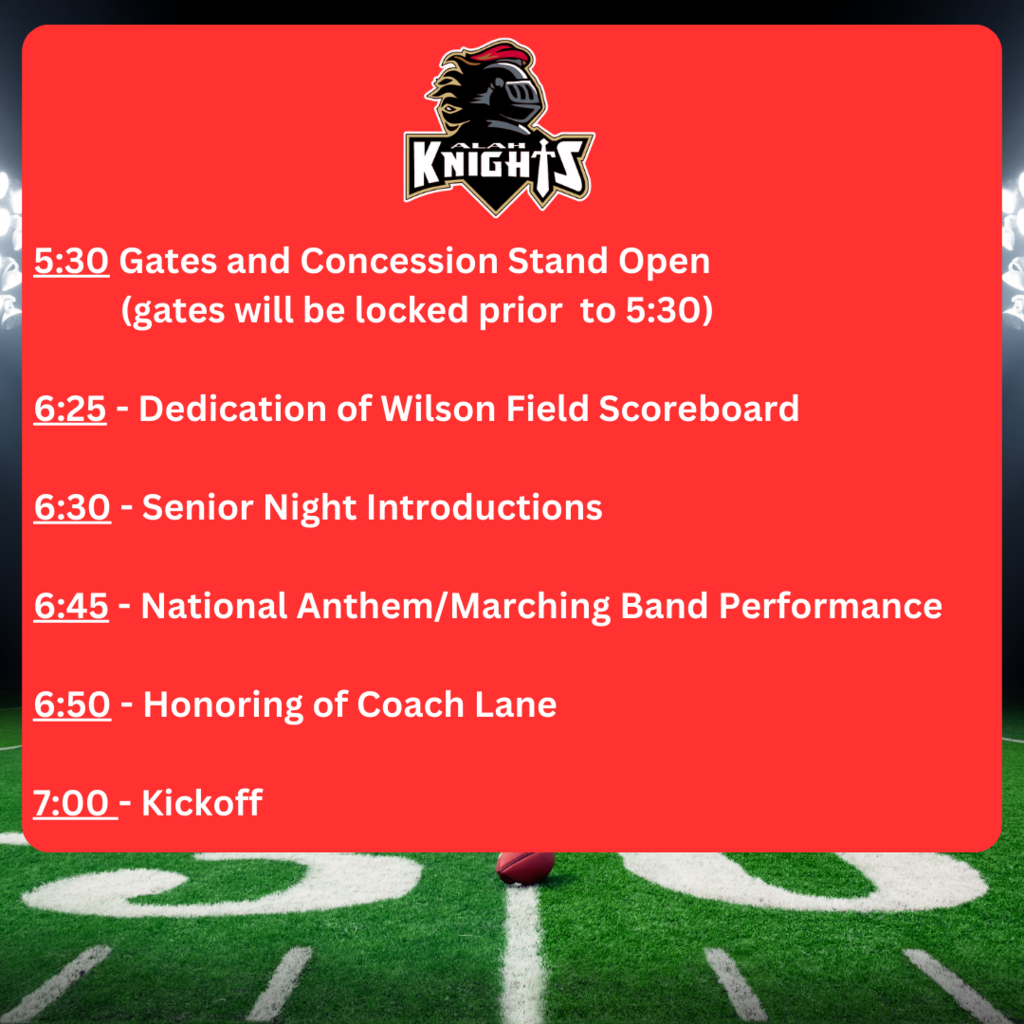 ALAH
KNIGHTS

5:30 Gates and Concession Stand Open
(gates will be locked prior to 5:30)

6:25 - Dedication of Wilson Field Scoreboard

6:30 - Senior Night Introductions

6:45 - National Anthem/Marching Band Performance

6:50 - Honoring of Coach Lane

7:00 - Kickoff